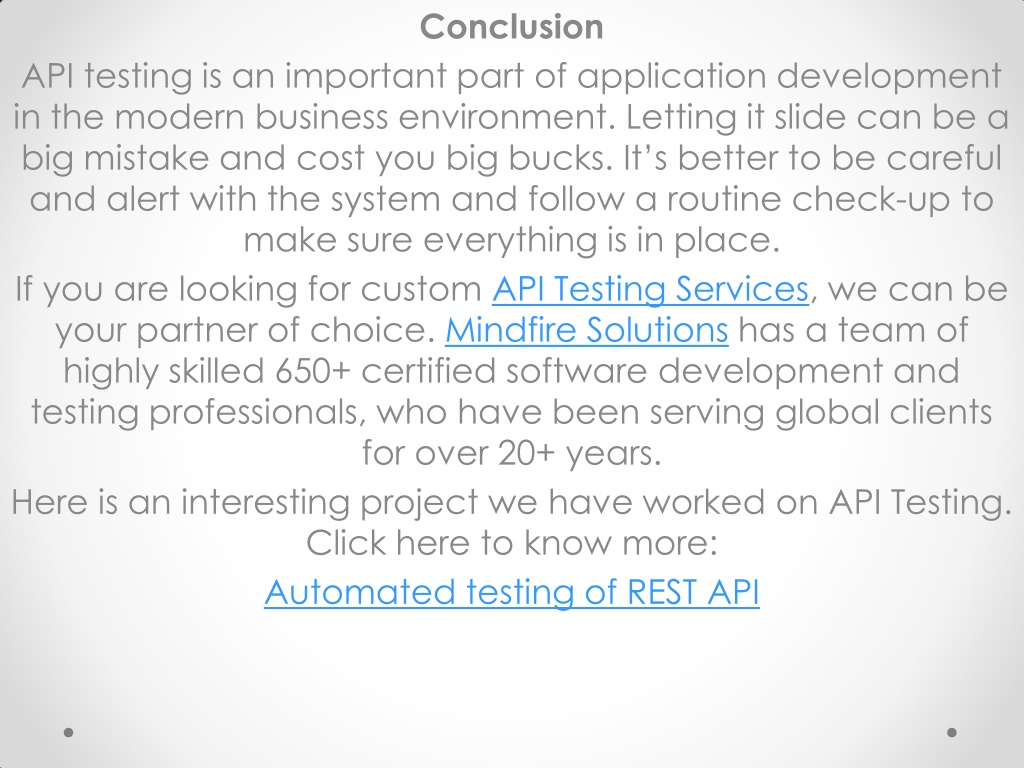 Conclusion

API testing is an important part of application development in the modern business environment. Letting it slide can be a big mistake and cost you big bucks. It’s better to be careful and alert with the system and follow a routine check-up to make sure everything is in place.

If you are looking for custom API Testing Services, we can be your partner of choice. Mindfire Solutions has a team of highly skilled 650+ certified software development and testing professionals, who have been serving global clients for over 20+ years.

Here is an interesting project we have worked on API Testing. Click here to know more:

Automated testing of REST API